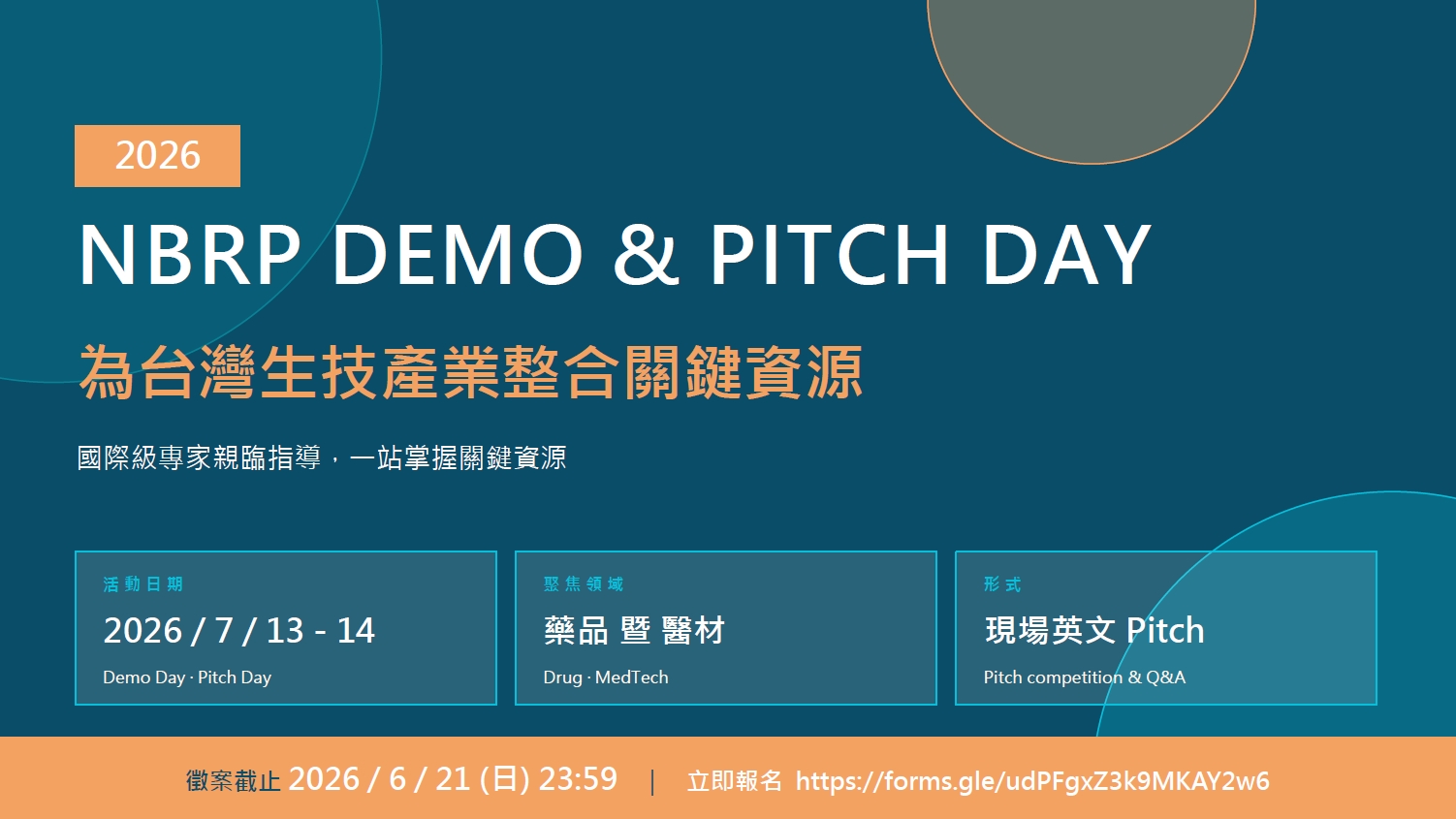 2026

NBRP DEMO & PITCH DAY

為台灣生技產業整合關鍵資源

國際級專家親臨指導，一站掌握關鍵資源

活動日期
2026 / 7 / 13 - 14
Demo Day · Pitch Day

聚焦領域
藥品 暨 醫材
Drug · MedTech

形式
現場英文 Pitch
Pitch competition & Q&A

徵案截止 2026 / 6 / 21 (日) 23:59 | 立即報名 https://forms.gle/udPFgxZ3k9MKAY2w6